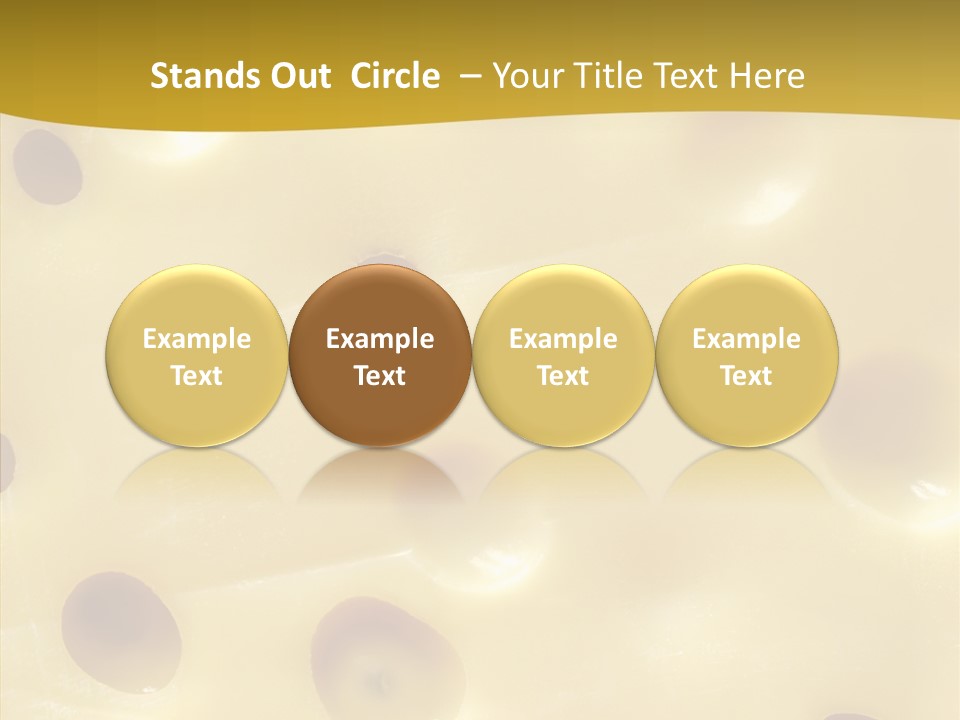 Stands Out Circle – Your Title Text Here

Example Text

Example Text

Example Text

Example Text